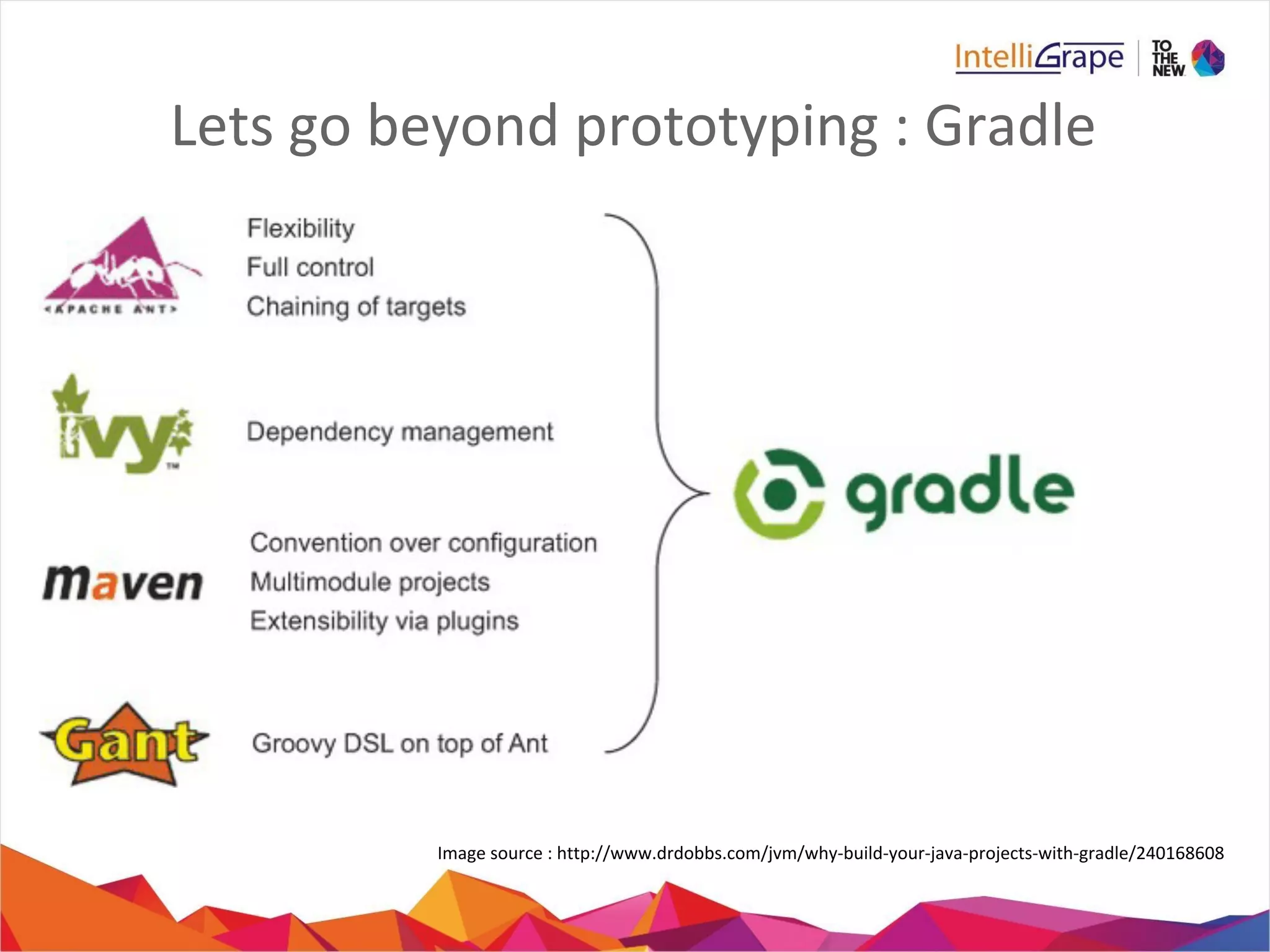 IntelliGrape | TO THE NEW

Lets go beyond prototyping : Gradle

<APACHE ANT>

Flexibility
Full control
Chaining of targets

ivy™

Dependency management

maven

Convention over configuration
Multimodule projects
Extensibility via plugins

Gant

Groovy DSL on top of Ant

gradle

Image source : http://www.drdobbs.com/jvm/why-build-your-java-projects-with-gradle/240168608